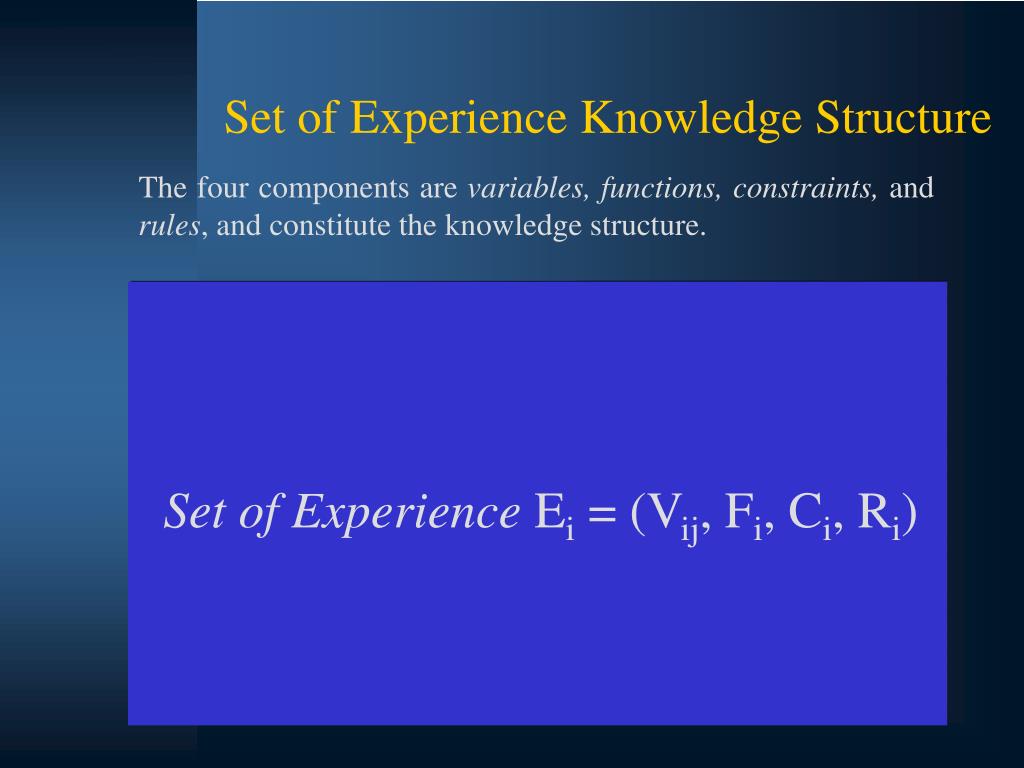 Set of Experience Knowledge Structure

The four components are variables, functions, constraints, and rules, and constitute the knowledge structure.

Set of Experience $E_i = (V_{ij}, F_i, C_i, R_i)$